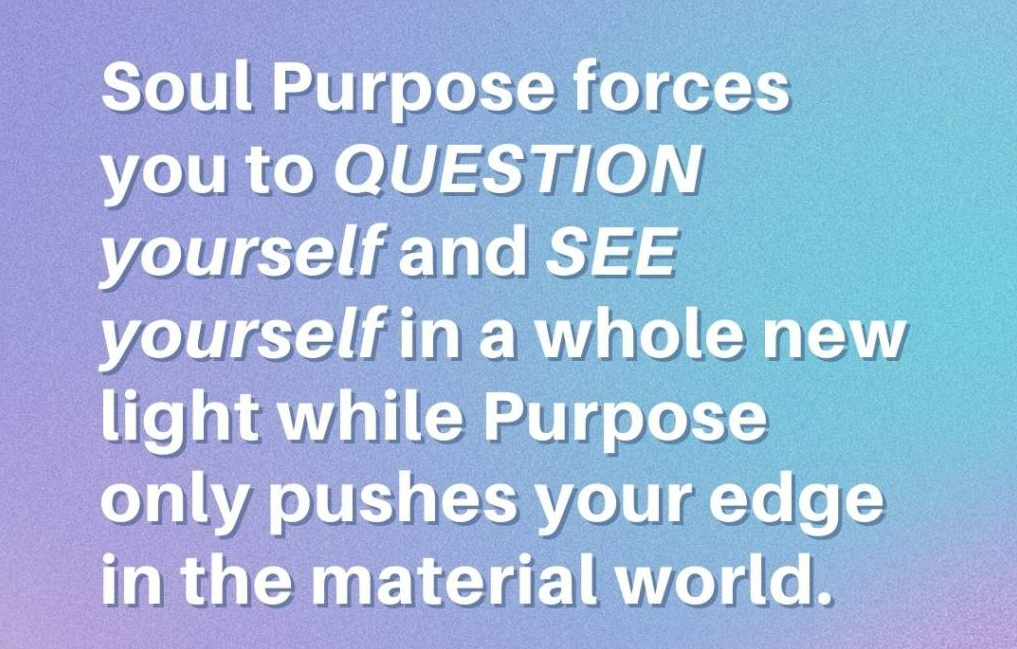 Soul Purpose forces you to QUESTION yourself and SEE yourself in a whole new light while Purpose only pushes your edge in the material world.